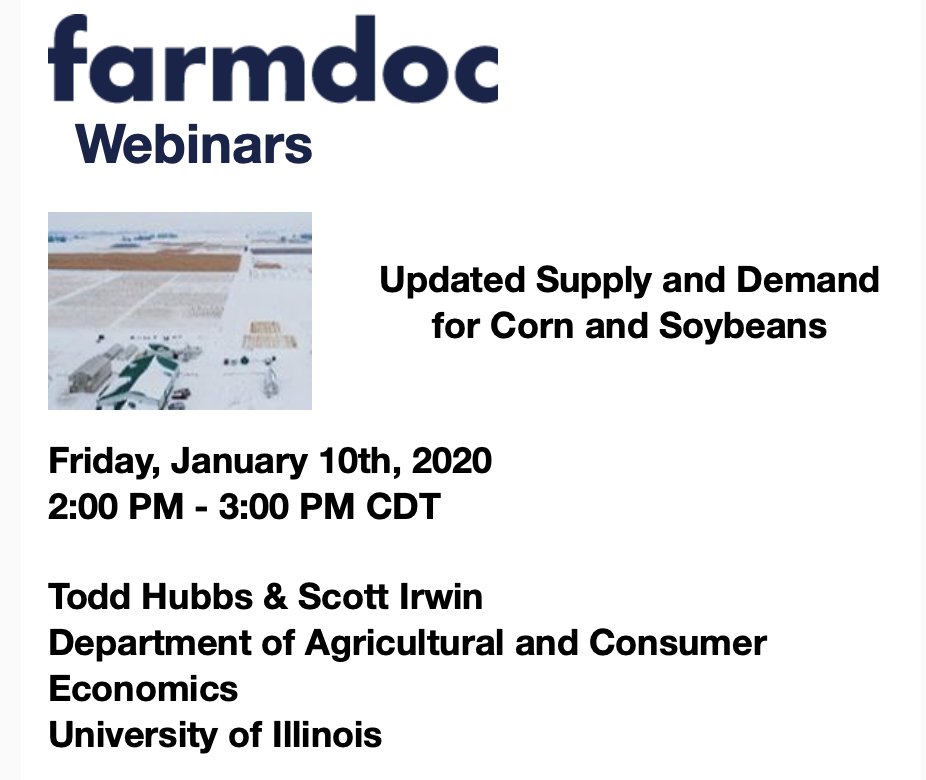 farmdoc
Webinars

Updated Supply and Demand for Corn and Soybeans

Friday, January 10th, 2020
2:00 PM - 3:00 PM CDT

Todd Hubbs & Scott Irwin
Department of Agricultural and Consumer Economics
University of Illinois